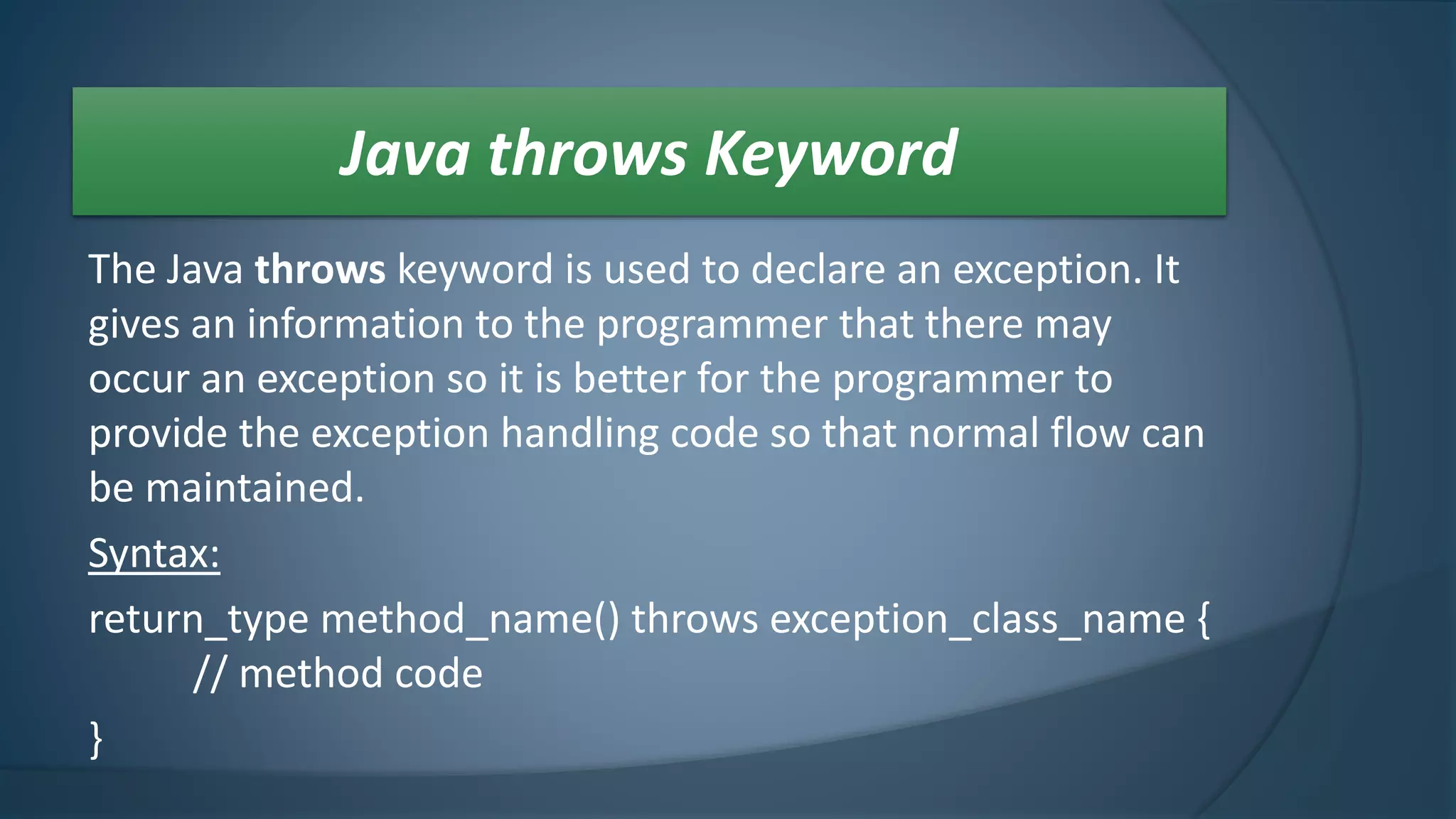 Java throws Keyword

The Java throws keyword is used to declare an exception. It gives an information to the programmer that there may occur an exception so it is better for the programmer to provide the exception handling code so that normal flow can be maintained.

Syntax:

return_type method_name() throws exception_class_name {
// method code
}